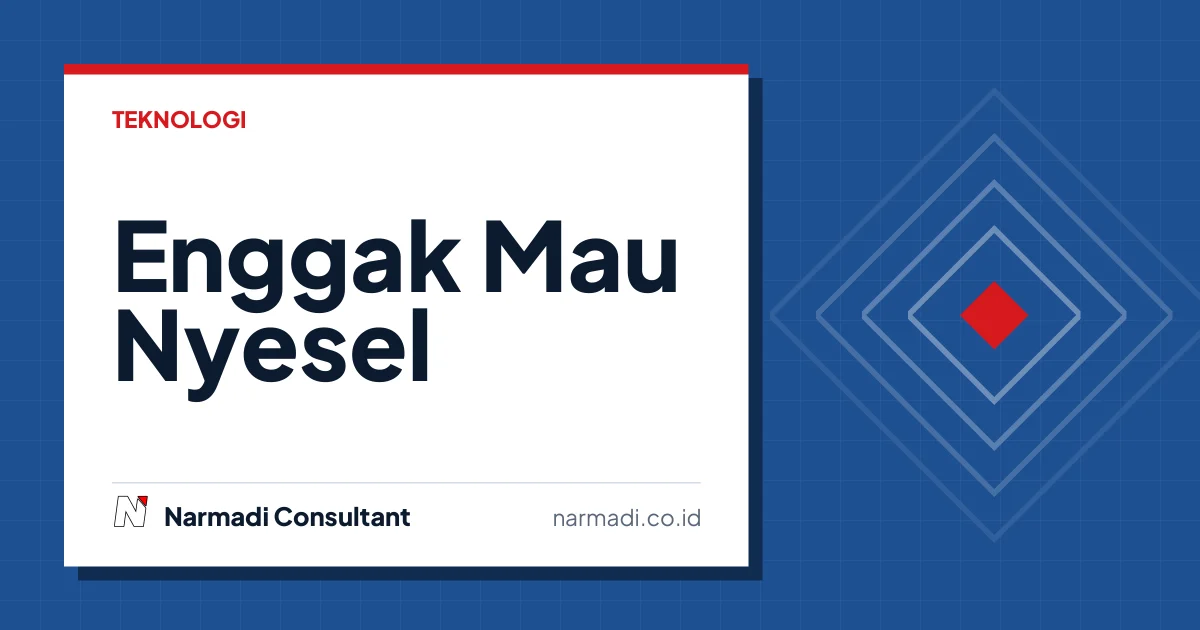 TEKNOLOGI

Enggak Mau Nyesel

Narmadi Consultant

narmadi.co.id